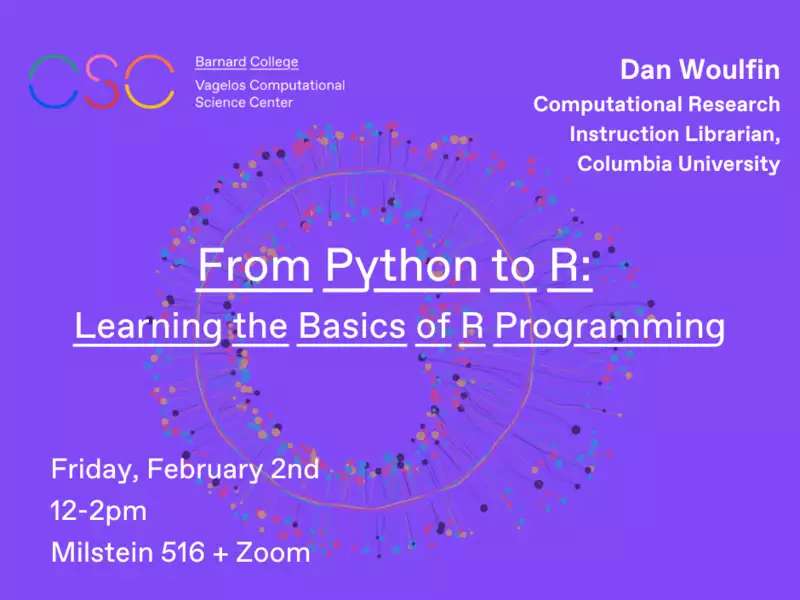 CSC

Barnard College
Vagelos Computational Science Center

Dan Woulfin
Computational Research Instruction Librarian, Columbia University

From Python to R:
Learning the Basics of R Programming

Friday, February 2nd
12-2pm
Milstein 516 + Zoom